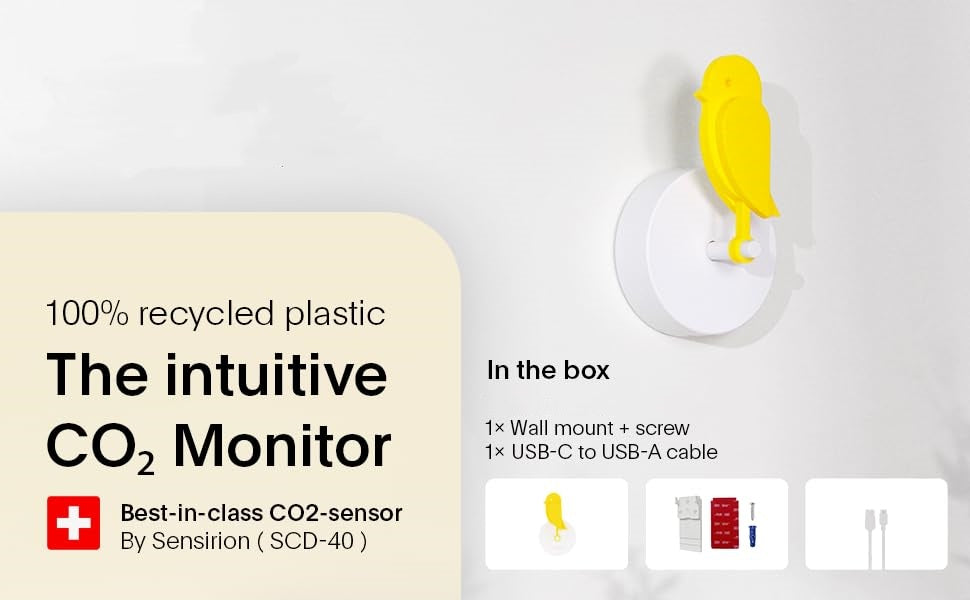 100% recycled plastic

The intuitive $CO_2$ Monitor

Best-in-class CO2-sensor
By Sensirion ( SCD-40 )

In the box

1× Wall mount + screw
1× USB-C to USB-A cable